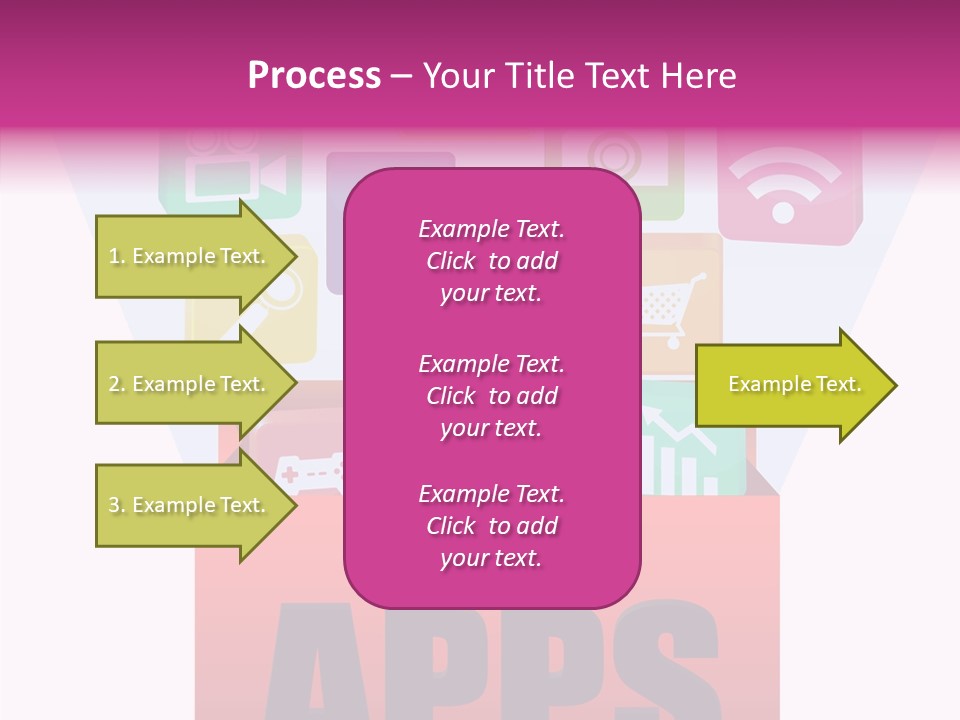 Process – Your Title Text Here

1. Example Text.

2. Example Text.

3. Example Text.

Example Text. Click to add your text.

Example Text. Click to add your text.

Example Text. Click to add your text.

Example Text.

APPS